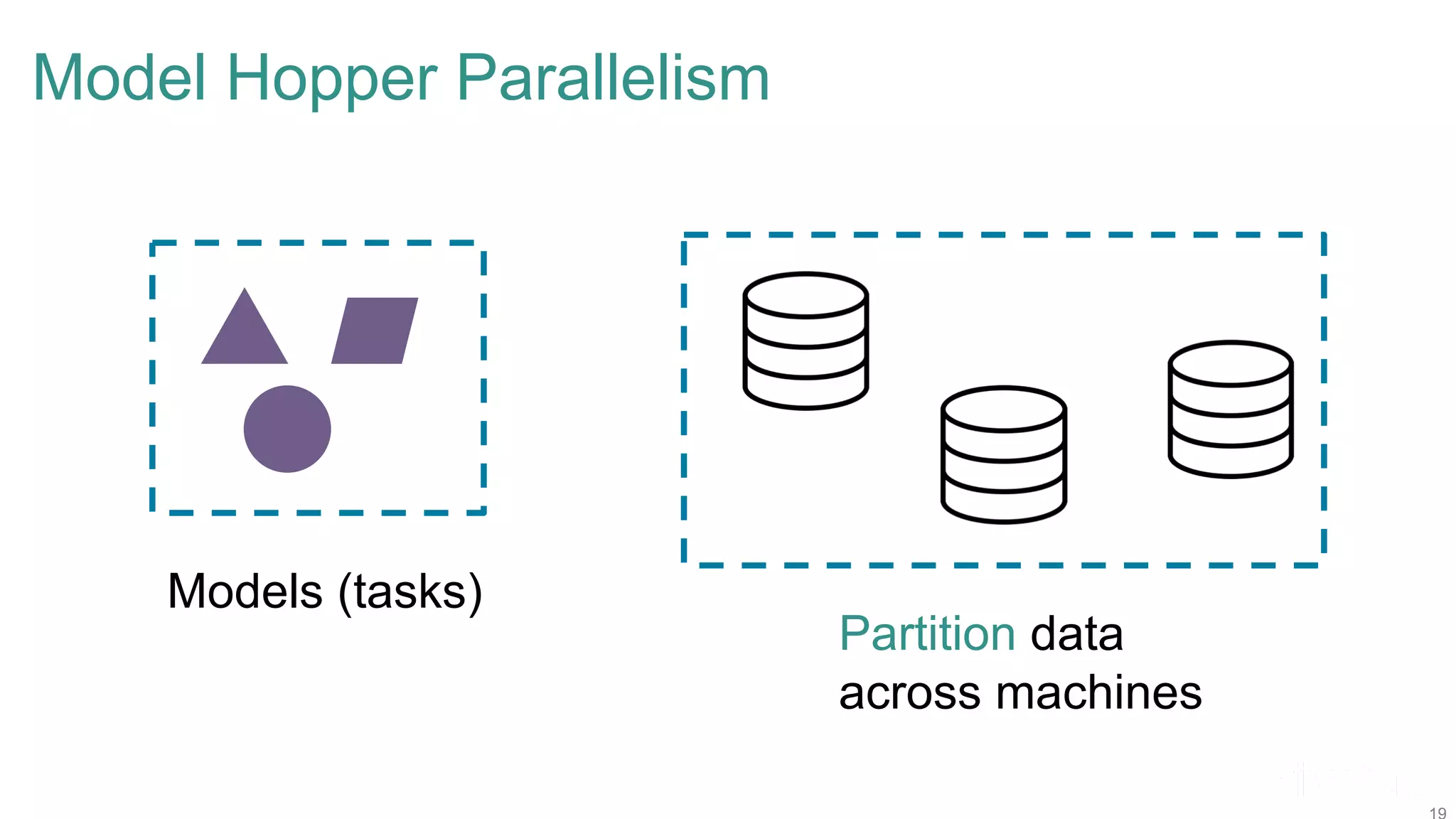 Model Hopper Parallelism

Models (tasks)

Partition data across machines

19